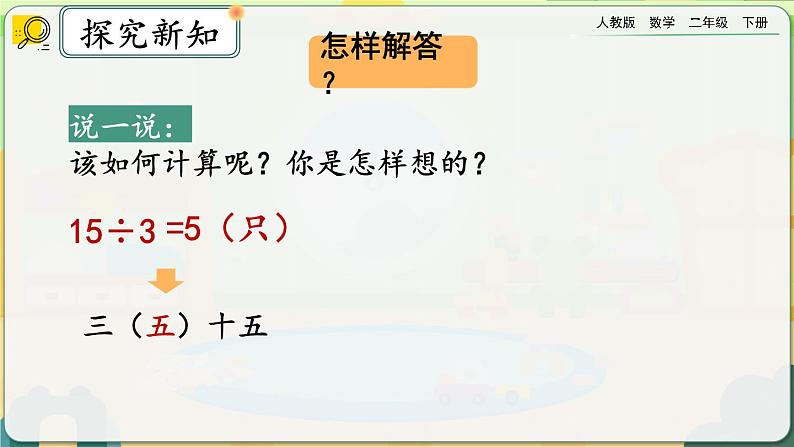 探究新知

人教版 数学 二年级 下册

怎样解答？

说一说：

该如何计算呢？你是怎样想的？

$15 \div 3 = 5$（只）

三（五）十五